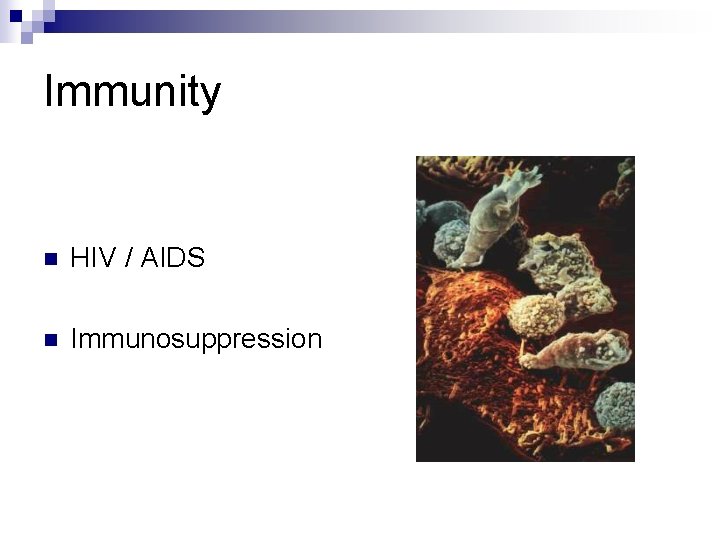 Immunity

HIV / AIDS

Immunosuppression